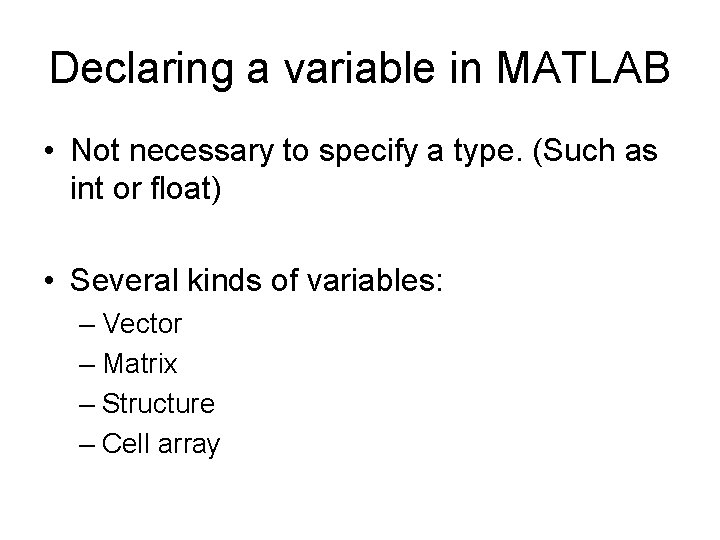 Declaring a variable in MATLAB

• Not necessary to specify a type. (Such as int or float)

• Several kinds of variables:
– Vector
– Matrix
– Structure
– Cell array